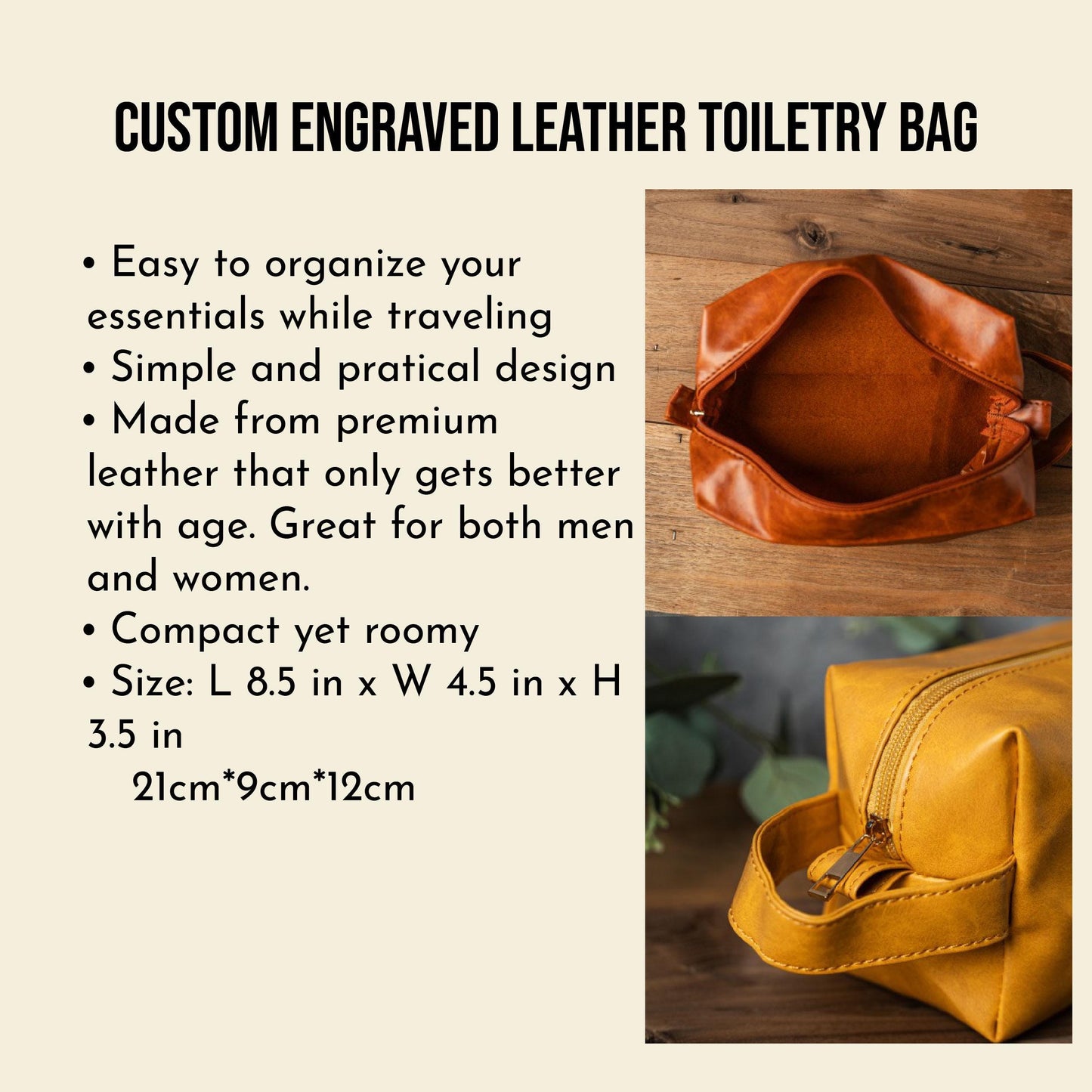 CUSTOM ENGRAVED LEATHER TOILETRY BAG

• Easy to organize your essentials while traveling
• Simple and pratical design
• Made from premium leather that only gets better with age. Great for both men and women.
• Compact yet roomy
• Size: L 8.5 in x W 4.5 in x H 3.5 in
21cm*9cm*12cm